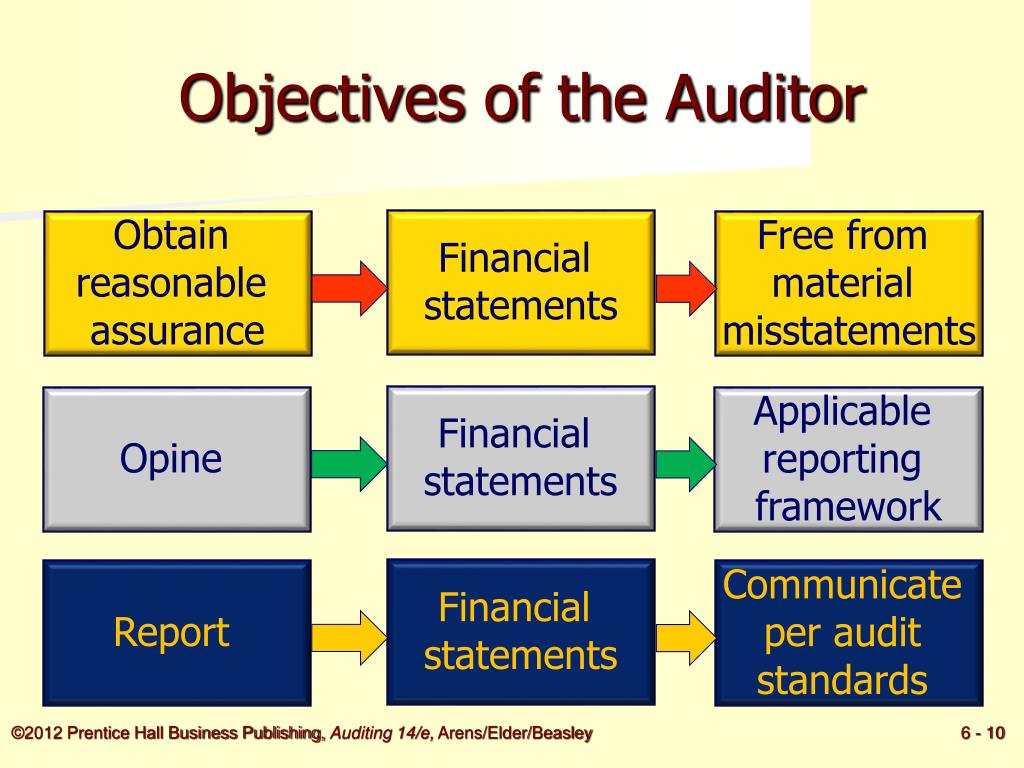 Objectives of the Auditor

Obtain reasonable assurance

Financial statements

Free from material misstatements

Opine

Financial statements

Applicable reporting framework

Report

Financial statements

Communicate per audit standards

©2012 Prentice Hall Business Publishing, Auditing 14/e, Arens/Elder/Beasley

6 - 10